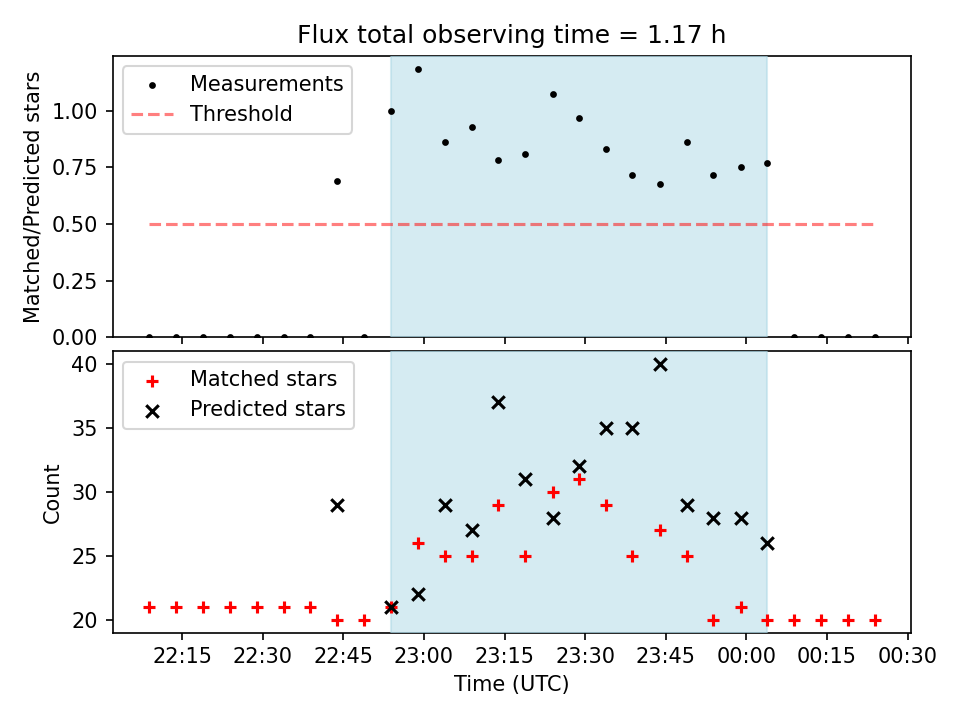 Flux total observing time = 1.17 h

Measurements
Threshold

Matched/Predicted stars

1.00
0.75
0.50
0.25
0.00

Matched stars
Predicted stars

Count

40
35
30
25
20

22:15 22:30 22:45 23:00 23:15 23:30 23:45 00:00 00:15 00:30

Time (UTC)